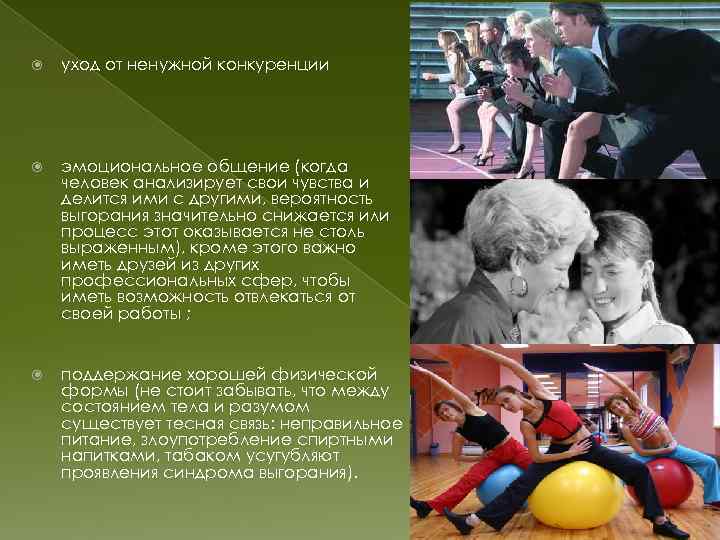 уход от ненужной конкуренции

эмоциональное общение (когда человек анализирует свои чувства и делится ими с другими, вероятность выгорания значительно снижается или процесс этот оказывается не столь выраженным), кроме этого важно иметь друзей из других профессиональных сфер, чтобы иметь возможность отвлекаться от своей работы ;

поддержание хорошей физической формы (не стоит забывать, что между состоянием тела и разумом существует тесная связь: неправильное питание, злоупотребление спиртными напитками, табаком усугубляют проявления синдрома выгорания).